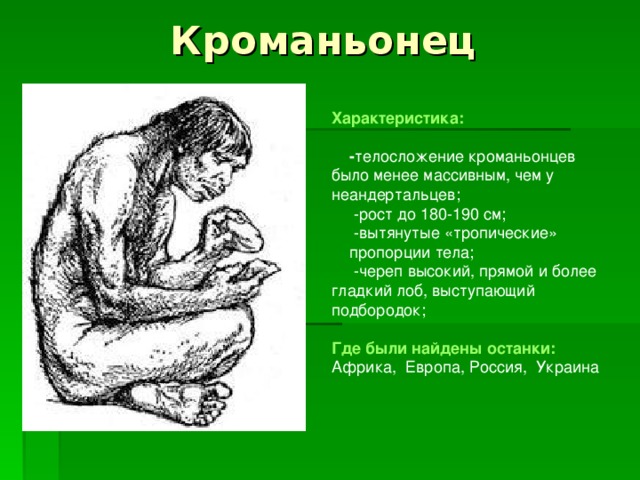 Кроманьонец

Характеристика:

-телосложение кроманьонцев было менее массивным, чем у неандертальцев;
-рост до 180-190 см;
-вытянутые «тропические» пропорции тела;
-череп высокий, прямой и более гладкий лоб, выступающий подбородок;

Где были найдены останки:
Африка, Европа, Россия, Украина